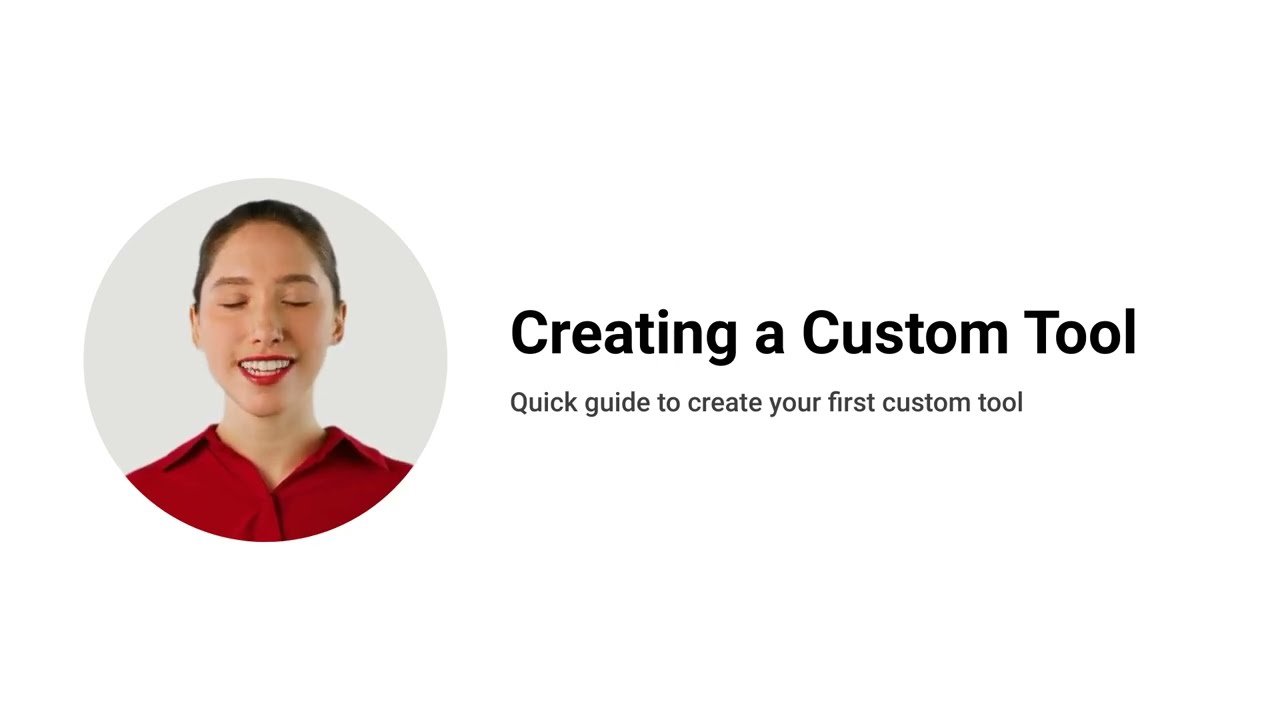 Creating a Custom Tool

Quick guide to create your first custom tool